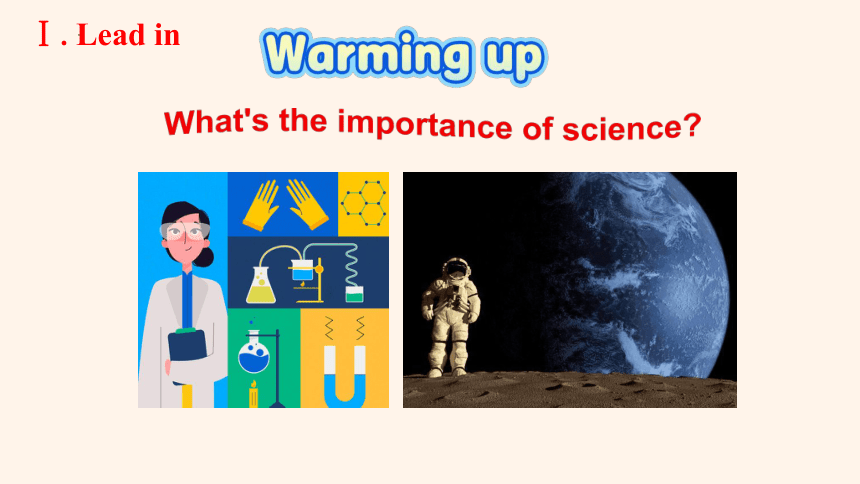 Ⅰ. Lead in

Warming up

What's the importance of science?